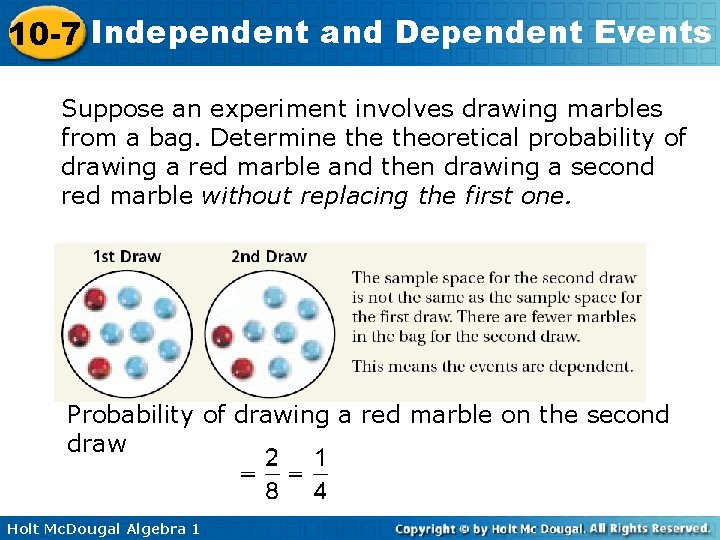 10-7 Independent and Dependent Events

Suppose an experiment involves drawing marbles from a bag. Determine the theoretical probability of drawing a red marble and then drawing a second red marble without replacing the first one.

1st Draw

2nd Draw

The sample space for the second draw is not the same as the sample space for the first draw. There are fewer marbles in the bag for the second draw.

This means the events are dependent.

Probability of drawing a red marble on the second draw

$= \frac{2}{8} = \frac{1}{4}$

Holt McDougal Algebra 1

Copyright © by Holt Mc Dougal. All Rights Reserved.